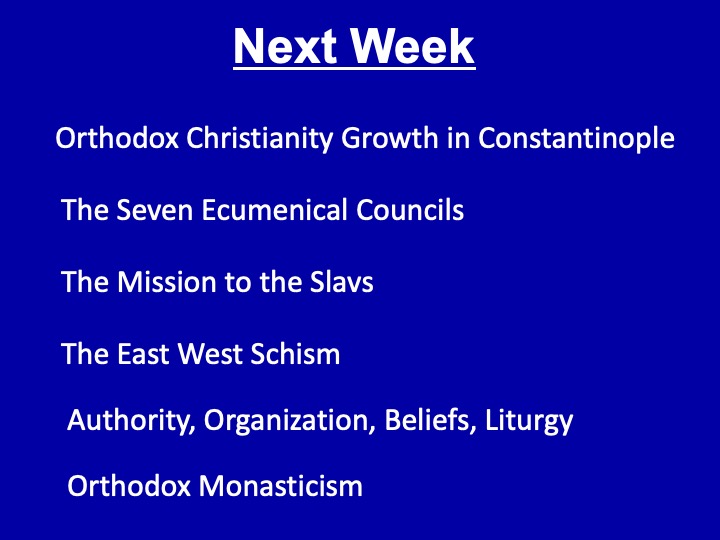 Next Week

Orthodox Christianity Growth in Constantinople

The Seven Ecumenical Councils

The Mission to the Slavs

The East West Schism

Authority, Organization, Beliefs, Liturgy

Orthodox Monasticism